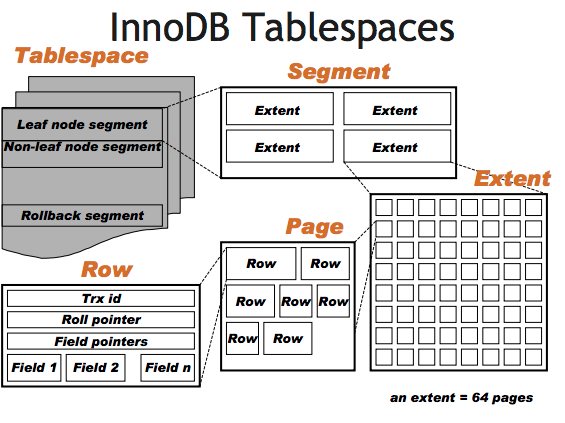 InnoDB Tablespaces

Tablespace

Leaf node segment
Non-leaf node segment
Rollback segment

Segment

Extent
Extent
Extent
Extent

Extent

Page

Row
Row
Row
Row
Row
Row
Row

Row

Trx id
Roll pointer
Field pointers
Field 1
Field 2
Field n

an extent = 64 pages